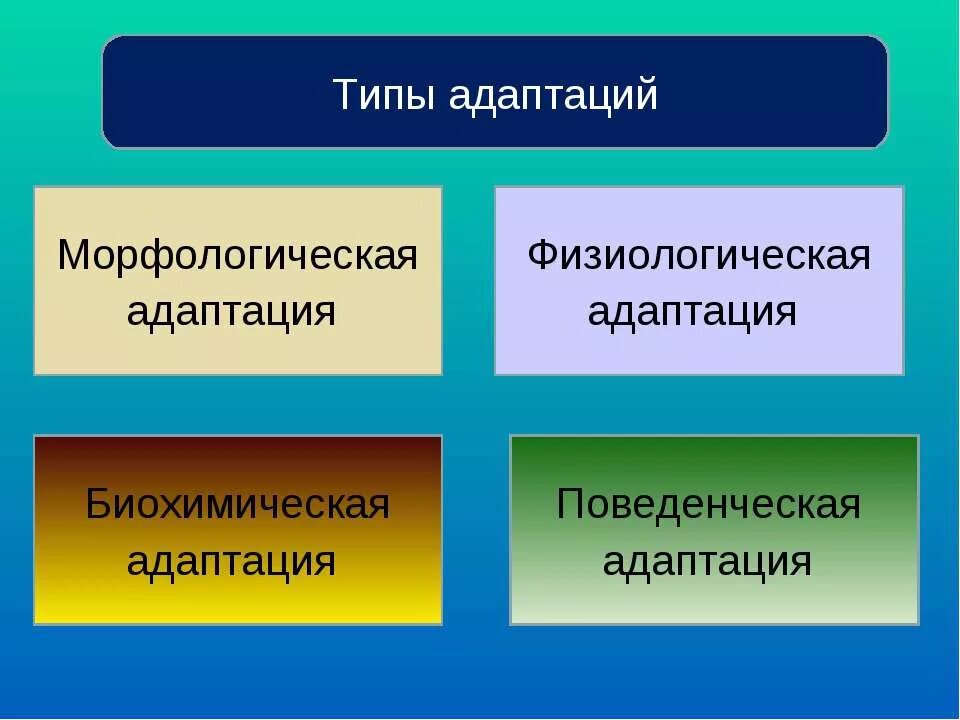 Типы адаптаций

Морфологическая адаптация

Физиологическая адаптация

Биохимическая адаптация

Поведенческая адаптация